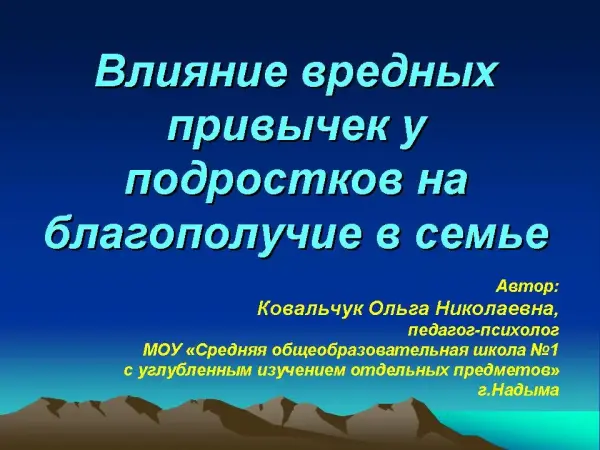 Влияние вредных привычек у подростков на благополучие в семье

Автор:
Ковальчук Ольга Николаевна,
педагог-психолог
МОУ «Средняя общеобразовательная школа №1 с углубленным изучением отдельных предметов»
г.Надыма